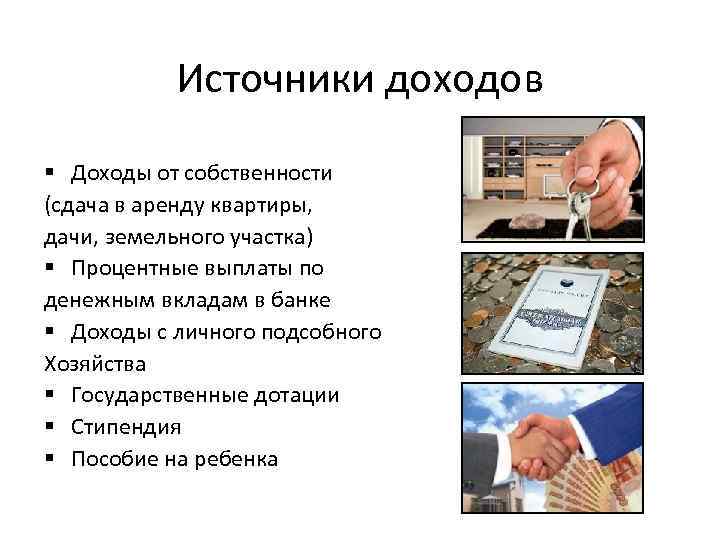 Источники доходов

▪ Доходы от собственности (сдача в аренду квартиры, дачи, земельного участка)
▪ Процентные выплаты по денежным вкладам в банке
▪ Доходы с личного подсобного Хозяйства
▪ Государственные дотации
▪ Стипендия
▪ Пособие на ребенка